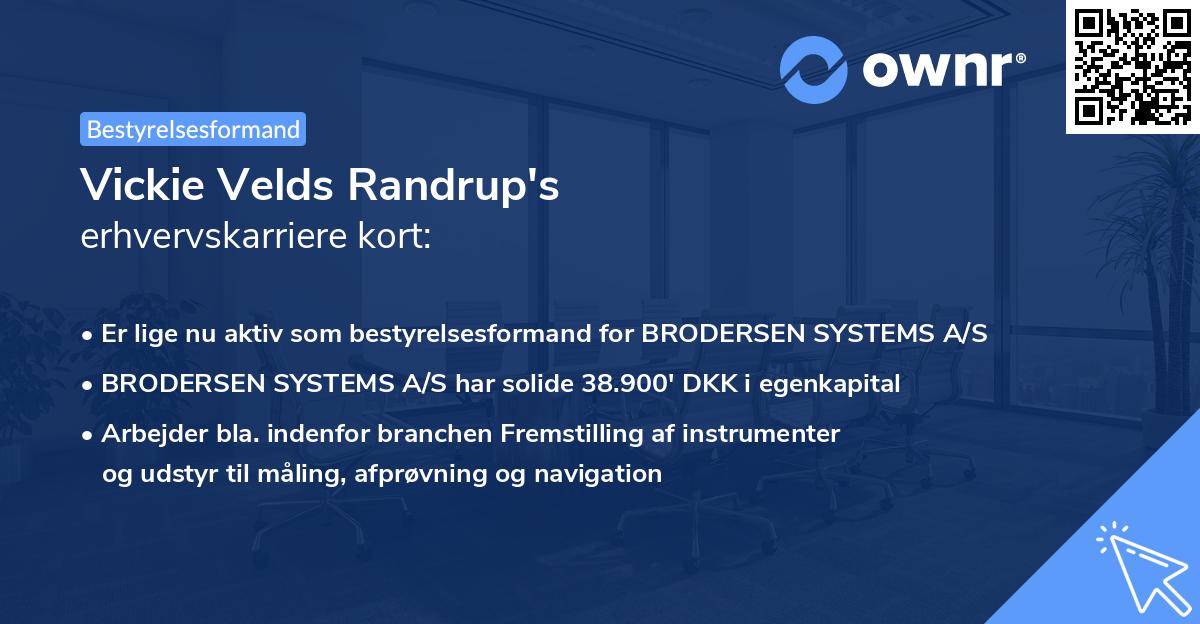 ownr®

Bestyrelsesformand

Vickie Velds Randrup's
erhvervskarriere kort:

• Er lige nu aktiv som bestyrelsesformand for BRODERSEN SYSTEMS A/S
• BRODERSEN SYSTEMS A/S har solide 38.900' DKK i egenkapital
• Arbejder bla. indenfor branchen Fremstilling af instrumenter og udstyr til måling, afprøvning og navigation